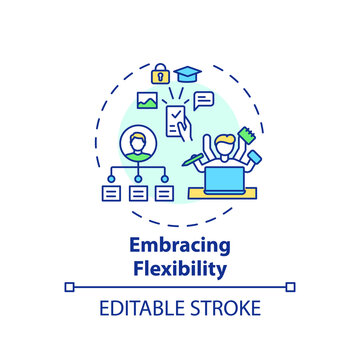 Embracing Flexibility

EDITABLE STROKE